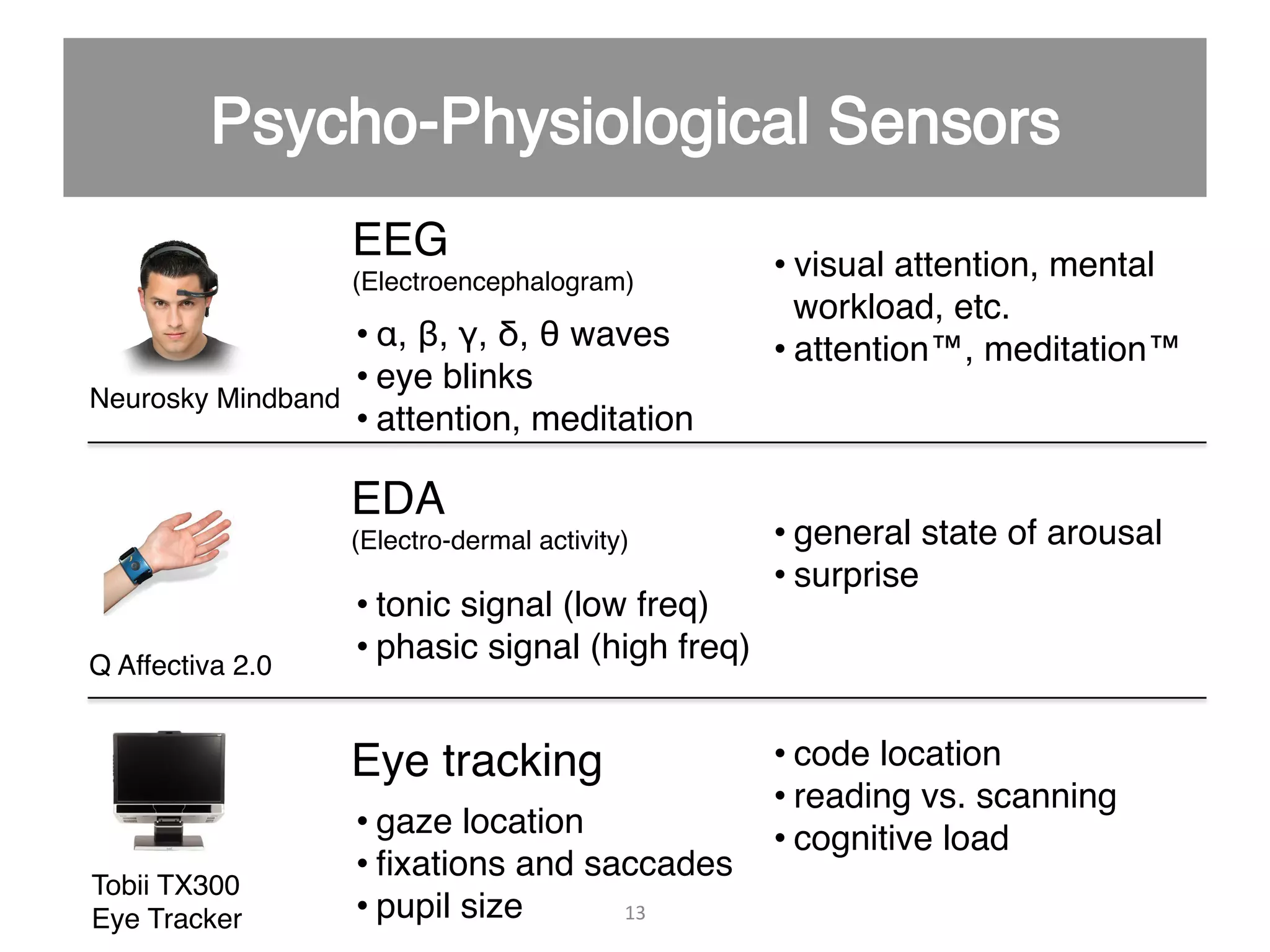 Psycho-Physiological Sensors

Neurosky Mindband

EEG
(Electroencephalogram)

• α, β, γ, δ, θ waves
• eye blinks
• attention, meditation

• visual attention, mental workload, etc.
• attention™, meditation™

Q Affectiva 2.0

EDA
(Electro-dermal activity)

• tonic signal (low freq)
• phasic signal (high freq)

• general state of arousal
• surprise

Tobii TX300
Eye Tracker

Eye tracking

• gaze location
• fixations and saccades
• pupil size

• code location
• reading vs. scanning
• cognitive load

13